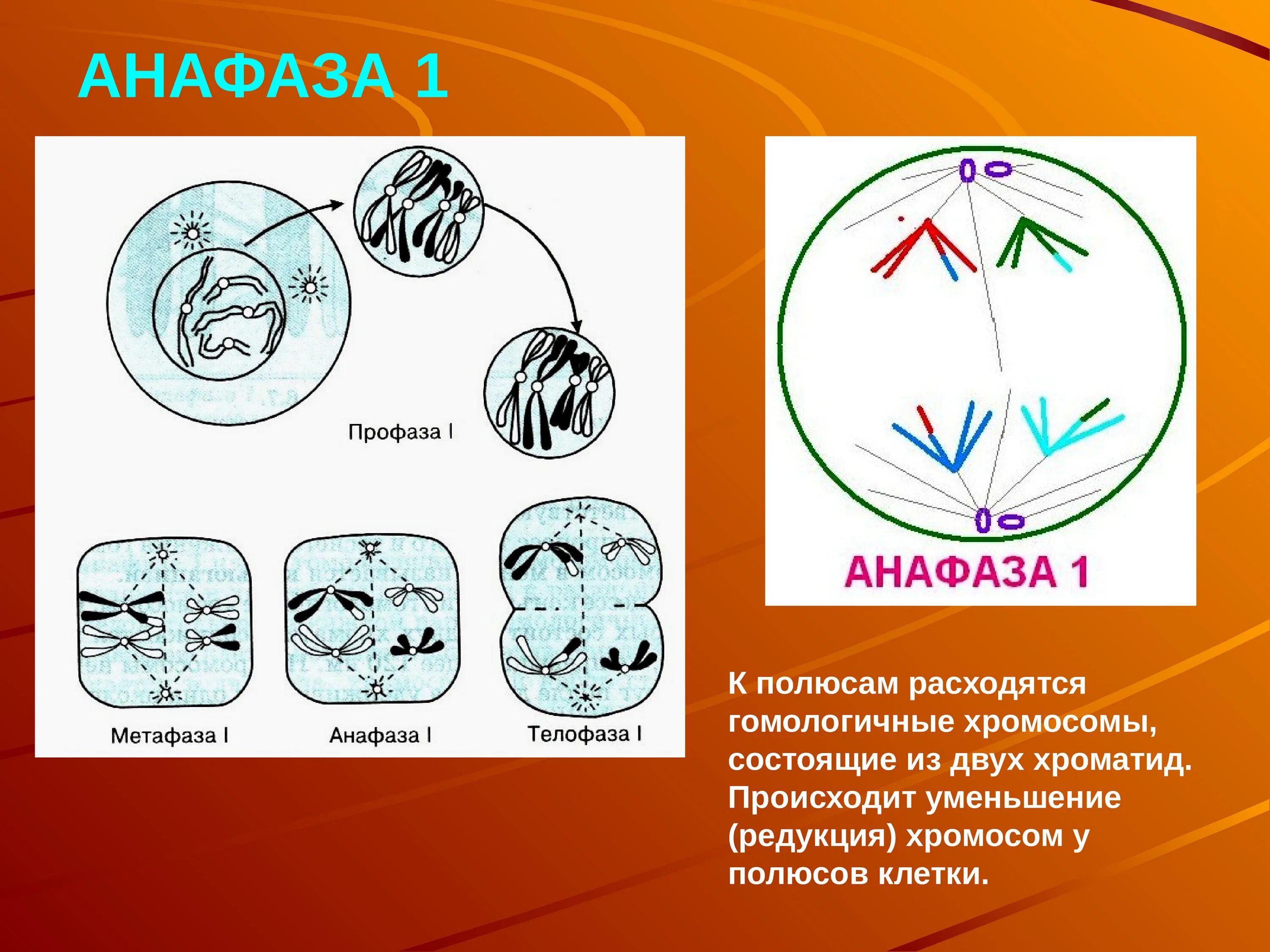 АНАФАЗА 1

Профаза I

Метафаза I

Анафаза I

Телофаза I

АНАФАЗА 1

К полюсам расходятся гомологичные хромосомы, состоящие из двух хроматид. Происходит уменьшение (редукция) хромосом у полюсов клетки.